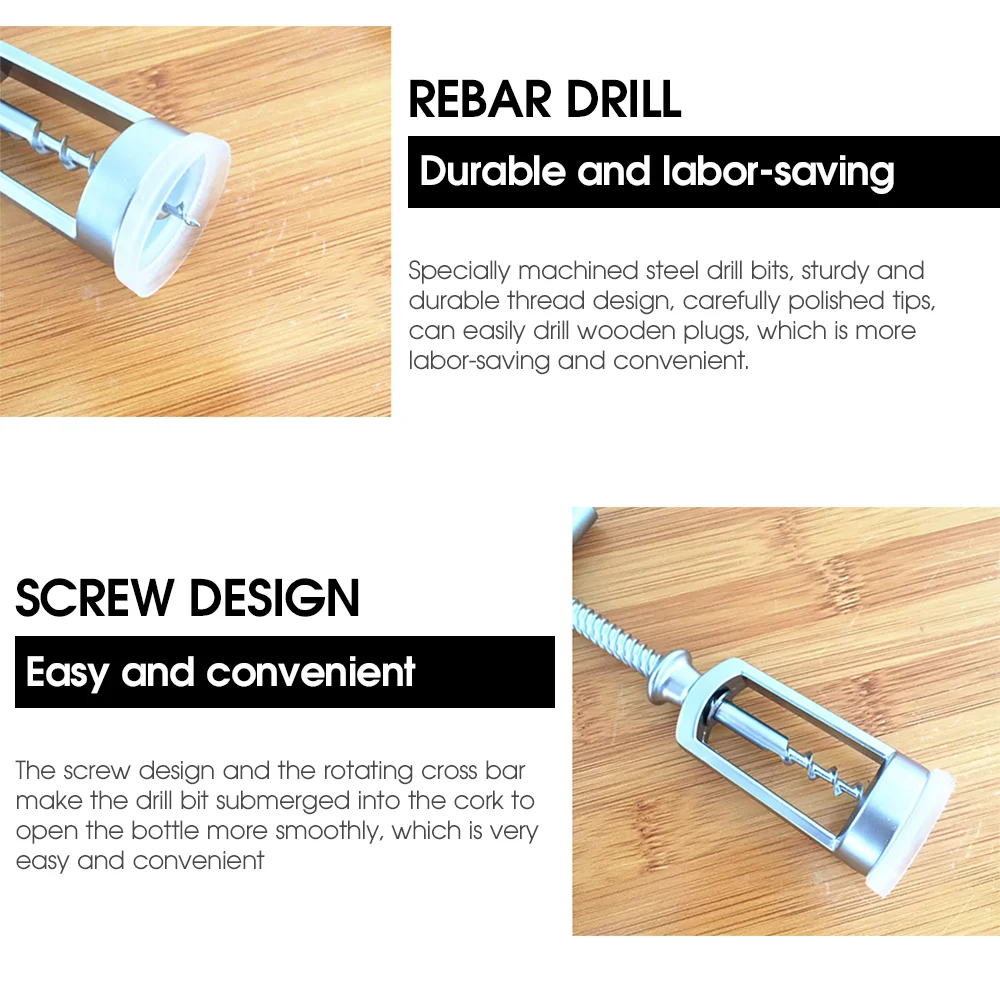 REBAR DRILL

Durable and labor-saving

Specially machined steel drill bits, sturdy and durable thread design, carefully polished tips, can easily drill wooden plugs, which is more labor-saving and convenient.

SCREW DESIGN

Easy and convenient

The screw design and the rotating cross bar make the drill bit submerged into the cork to open the bottle more smoothly, which is very easy and convenient